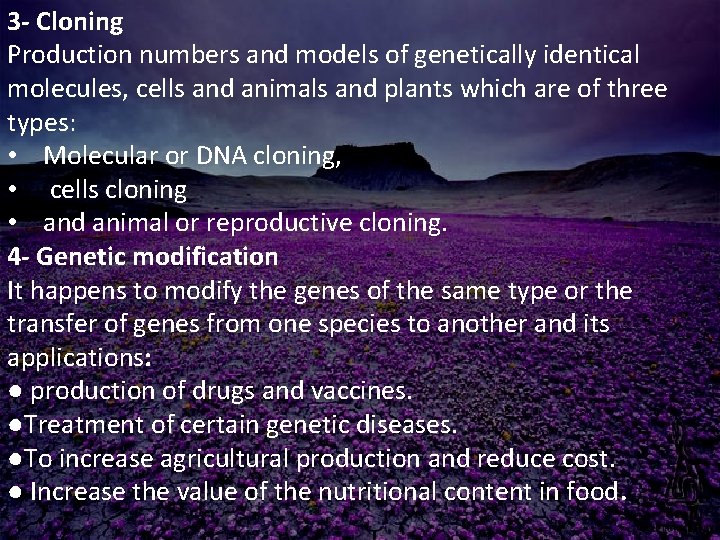 3- Cloning
Production numbers and models of genetically identical molecules, cells and animals and plants which are of three types:
• Molecular or DNA cloning,
• cells cloning
• and animal or reproductive cloning.
4- Genetic modification
It happens to modify the genes of the same type or the transfer of genes from one species to another and its applications:
● production of drugs and vaccines.
●Treatment of certain genetic diseases.
●To increase agricultural production and reduce cost.
● Increase the value of the nutritional content in food.